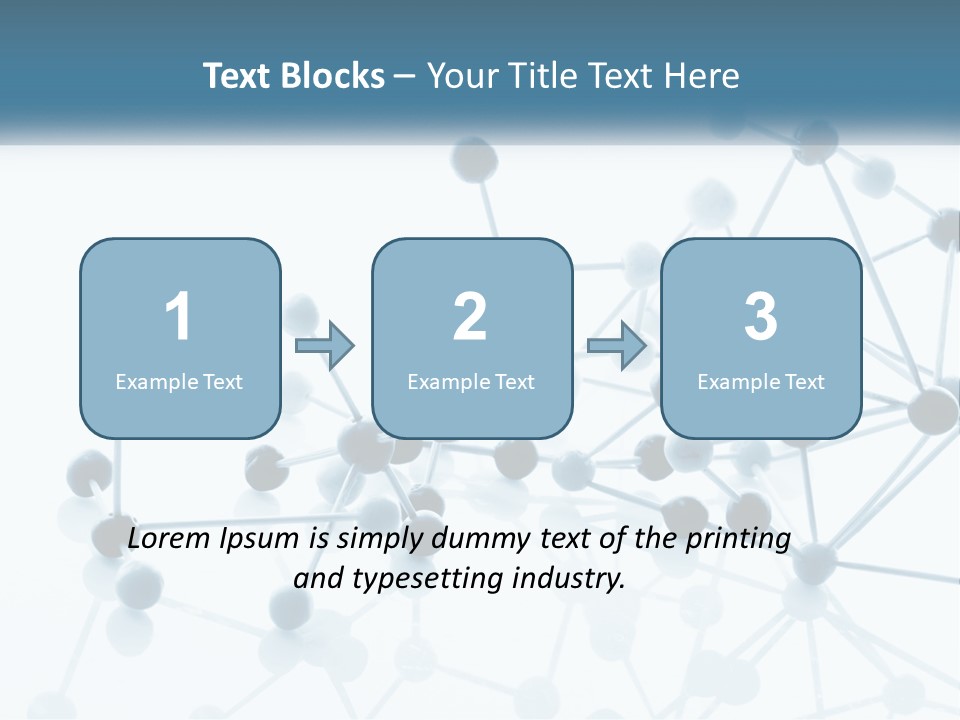 Text Blocks – Your Title Text Here

1
Example Text

2
Example Text

3
Example Text

Lorem Ipsum is simply dummy text of the printing and typesetting industry.